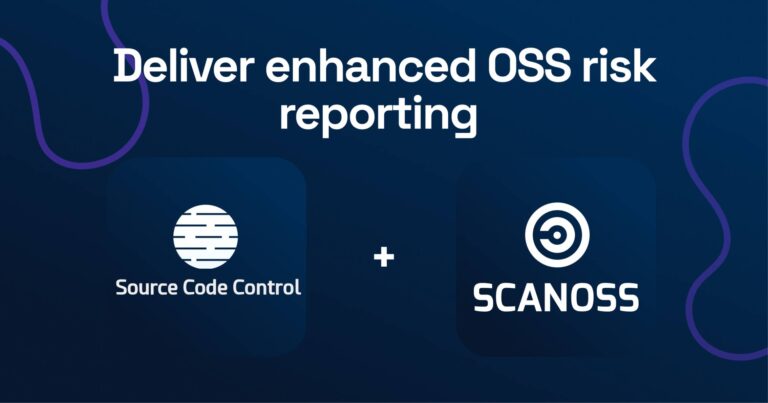 Deliver enhanced OSS risk reporting

Source Code Control

+

SCANOSS